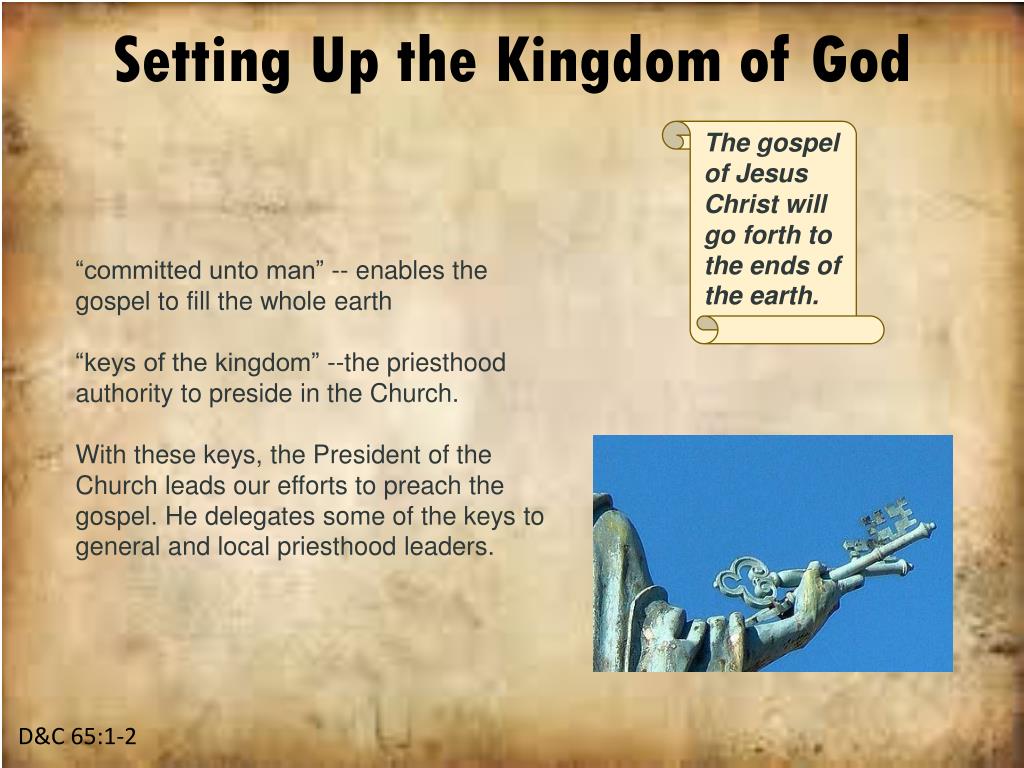 Setting Up the Kingdom of God

The gospel of Jesus Christ will go forth to the ends of the earth.

“committed unto man” -- enables the gospel to fill the whole earth

“keys of the kingdom” --the priesthood authority to preside in the Church.

With these keys, the President of the Church leads our efforts to preach the gospel. He delegates some of the keys to general and local priesthood leaders.

D&C 65:1-2